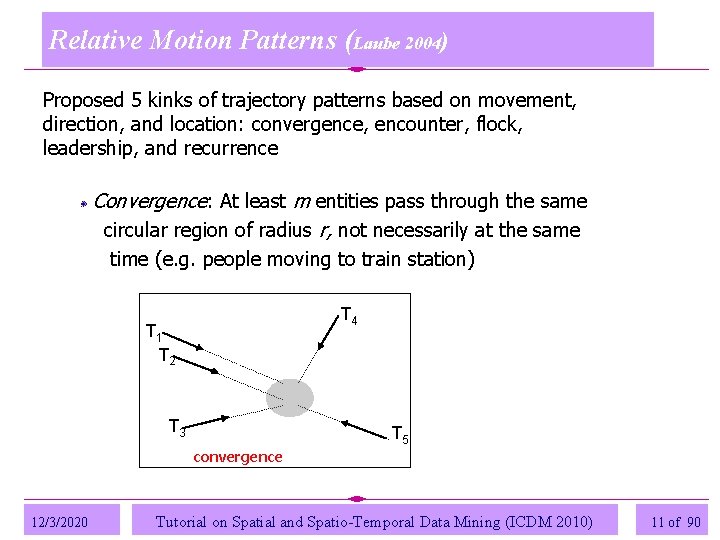 Relative Motion Patterns (Laube 2004)

Proposed 5 kinks of trajectory patterns based on movement, direction, and location: convergence, encounter, flock, leadership, and recurrence

Convergence: At least $m$ entities pass through the same circular region of radius $r$, not necessarily at the same time (e.g. people moving to train station)

$T_1$
$T_2$
$T_3$
$T_4$
$T_5$
convergence

12/3/2020
Tutorial on Spatial and Spatio-Temporal Data Mining (ICDM 2010)
11 of 90